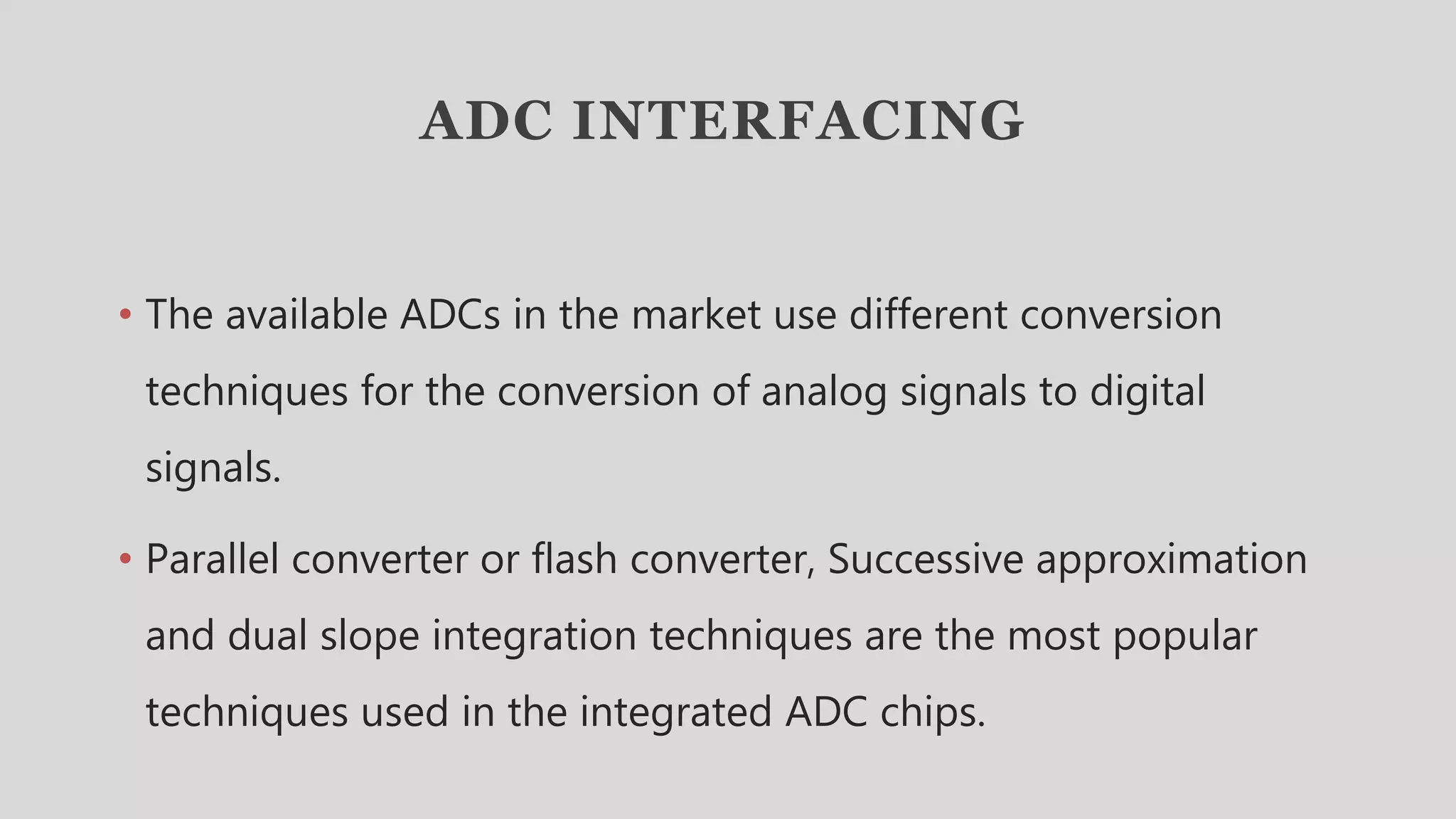 ADC INTERFACING

• The available ADCs in the market use different conversion techniques for the conversion of analog signals to digital signals.

• Parallel converter or flash converter, Successive approximation and dual slope integration techniques are the most popular techniques used in the integrated ADC chips.